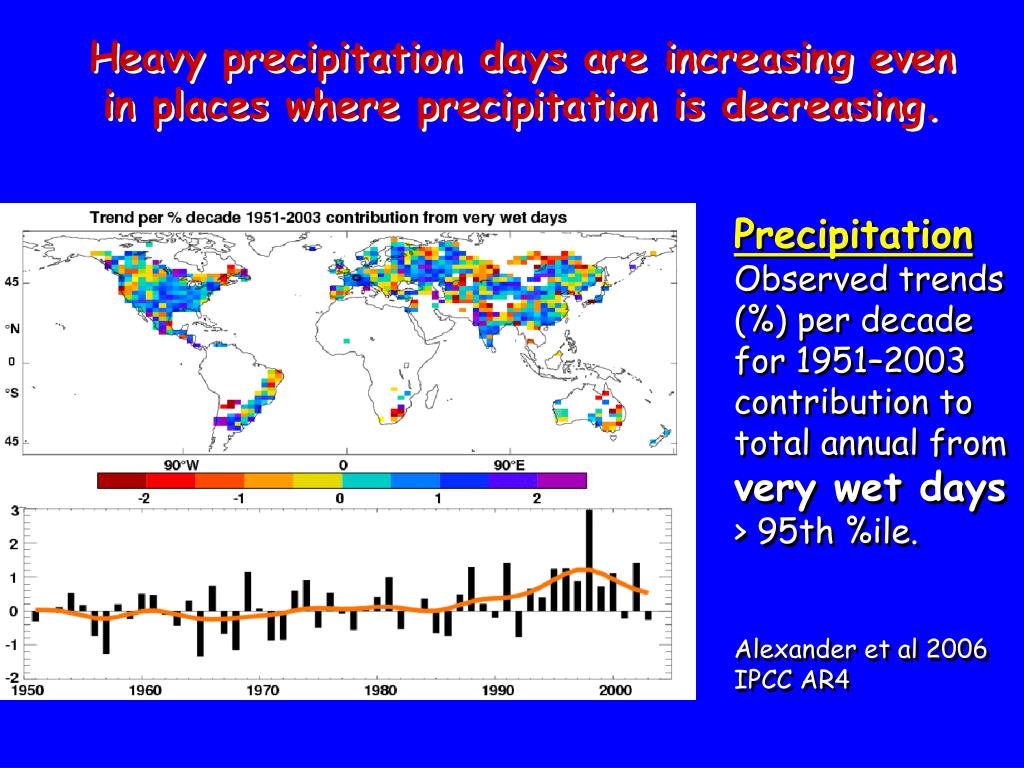 Heavy precipitation days are increasing even in places where precipitation is decreasing.

Trend per % decade 1951-2003 contribution from very wet days

45
°N
0
°S
45

90°W
0
90°E

-2
-1
0
1
2

3
2
1
0
-1
-2

1950
1960
1970
1980
1990
2000

Precipitation
Observed trends (%) per decade for 1951–2003 contribution to total annual from very wet days > 95th %ile.

Alexander et al 2006
IPCC AR4